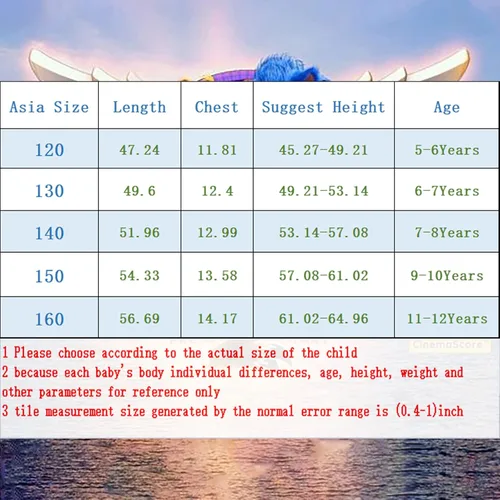 | Asia Size | Length | Chest | Suggest Height | Age |
|---|---|---|---|---|
| 120 | 47.24 | 11.81 | 45.27-49.21 | 5-6Years |
| 130 | 49.6 | 12.4 | 49.21-53.14 | 6-7Years |
| 140 | 51.96 | 12.99 | 53.14-57.08 | 7-8Years |
| 150 | 54.33 | 13.58 | 57.08-61.02 | 9-10Years |
| 160 | 56.69 | 14.17 | 61.02-64.96 | 11-12Years |

CinemaScore

1 Please choose according to the actual size of the child
2 because each baby's body individual differences, age, height, weight and other parameters for reference only
3 tile measurement size generated by the normal error range is (0.4-1)inch